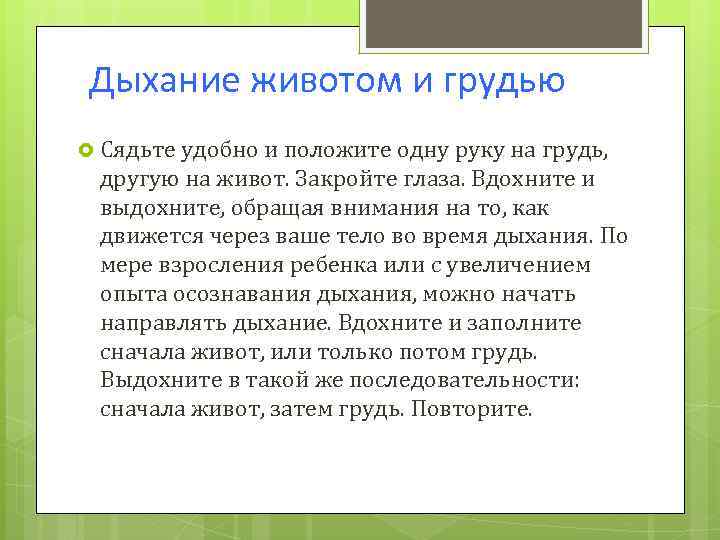 Дыхание животом и грудью

Сядьте удобно и положите одну руку на грудь, другую на живот. Закройте глаза. Вдохните и выдохните, обращая внимания на то, как движется через ваше тело во время дыхания. По мере взросления ребенка или с увеличением опыта осознавания дыхания, можно начать направлять дыхание. Вдохните и заполните сначала живот, или только потом грудь. Выдохните в такой же последовательности: сначала живот, затем грудь. Повторите.